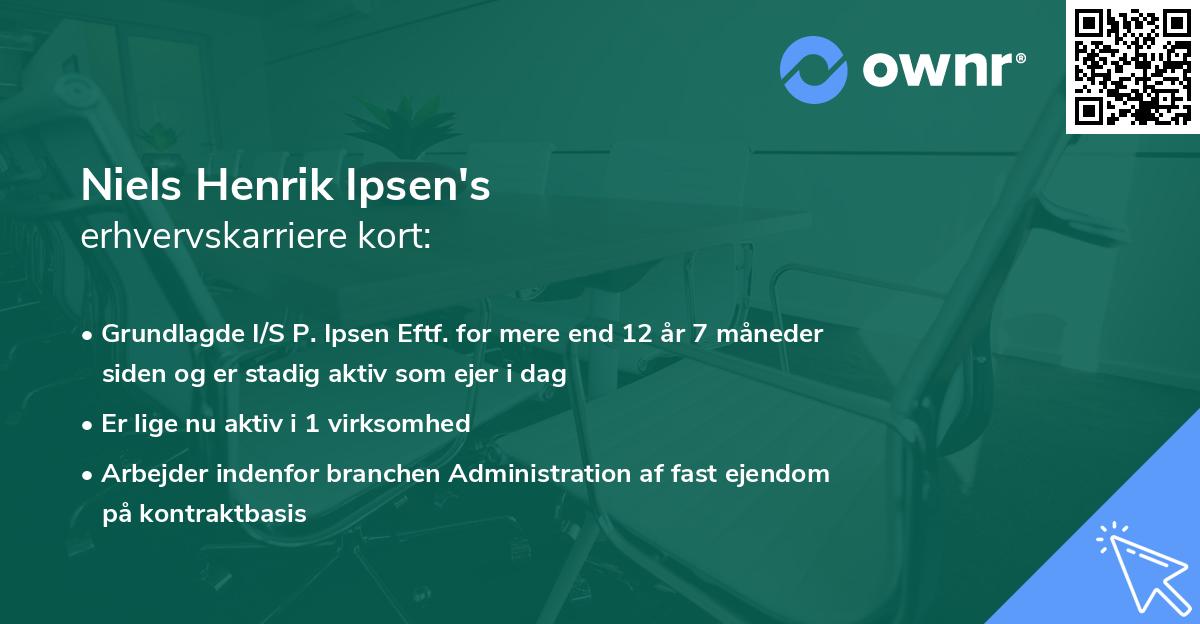 ownr®

Niels Henrik Ipsen's
erhvervskarriere kort:

• Grundlagde I/S P. Ipsen Eftf. for mere end 12 år 7 måneder siden og er stadig aktiv som ejer i dag
• Er lige nu aktiv i 1 virksomhed
• Arbejder indenfor branchen Administration af fast ejendom på kontraktbasis